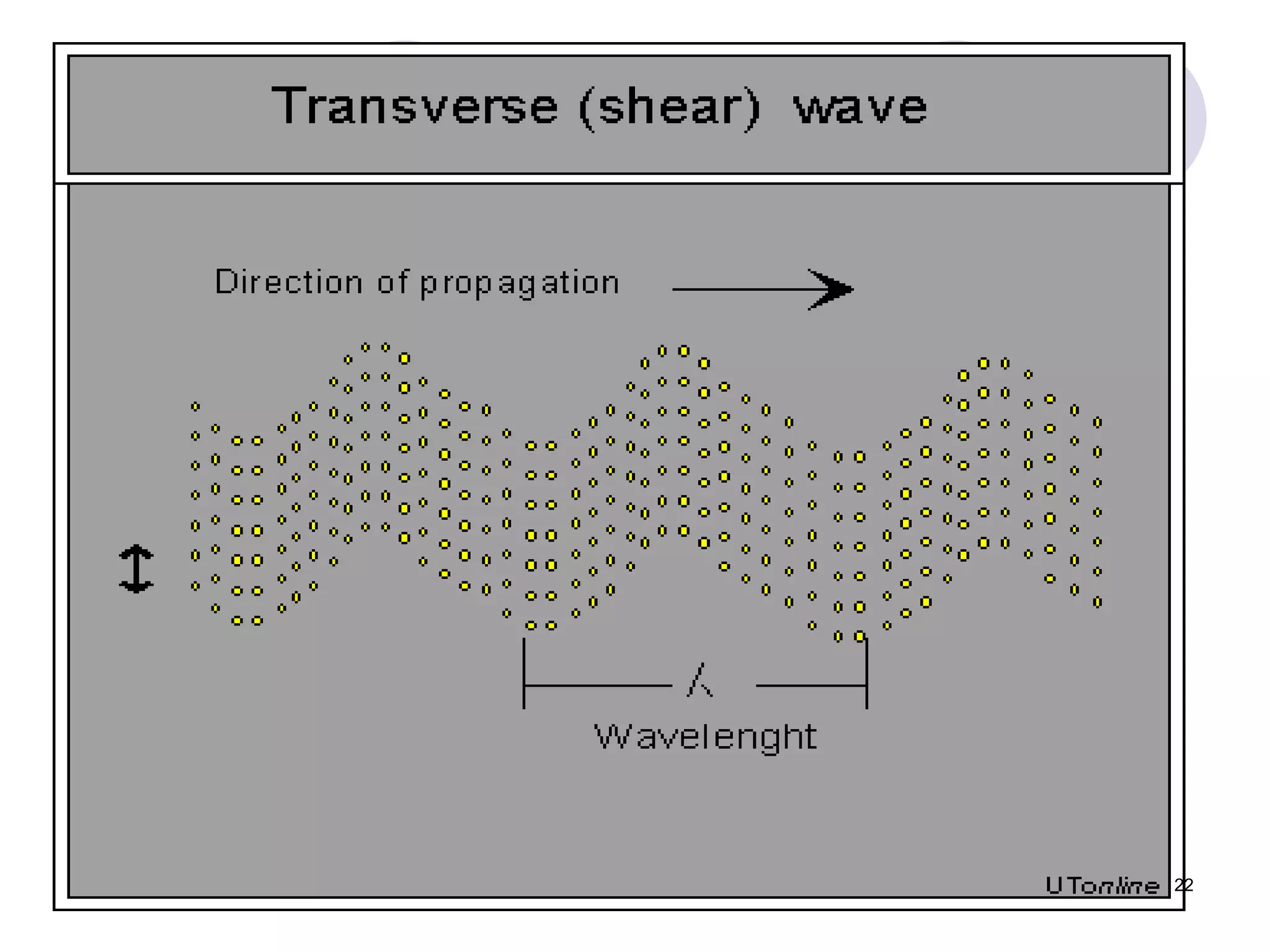 Transverse (shear) wave

Direction of propagation

$\lambda$

Wavelenght

UTonline

22